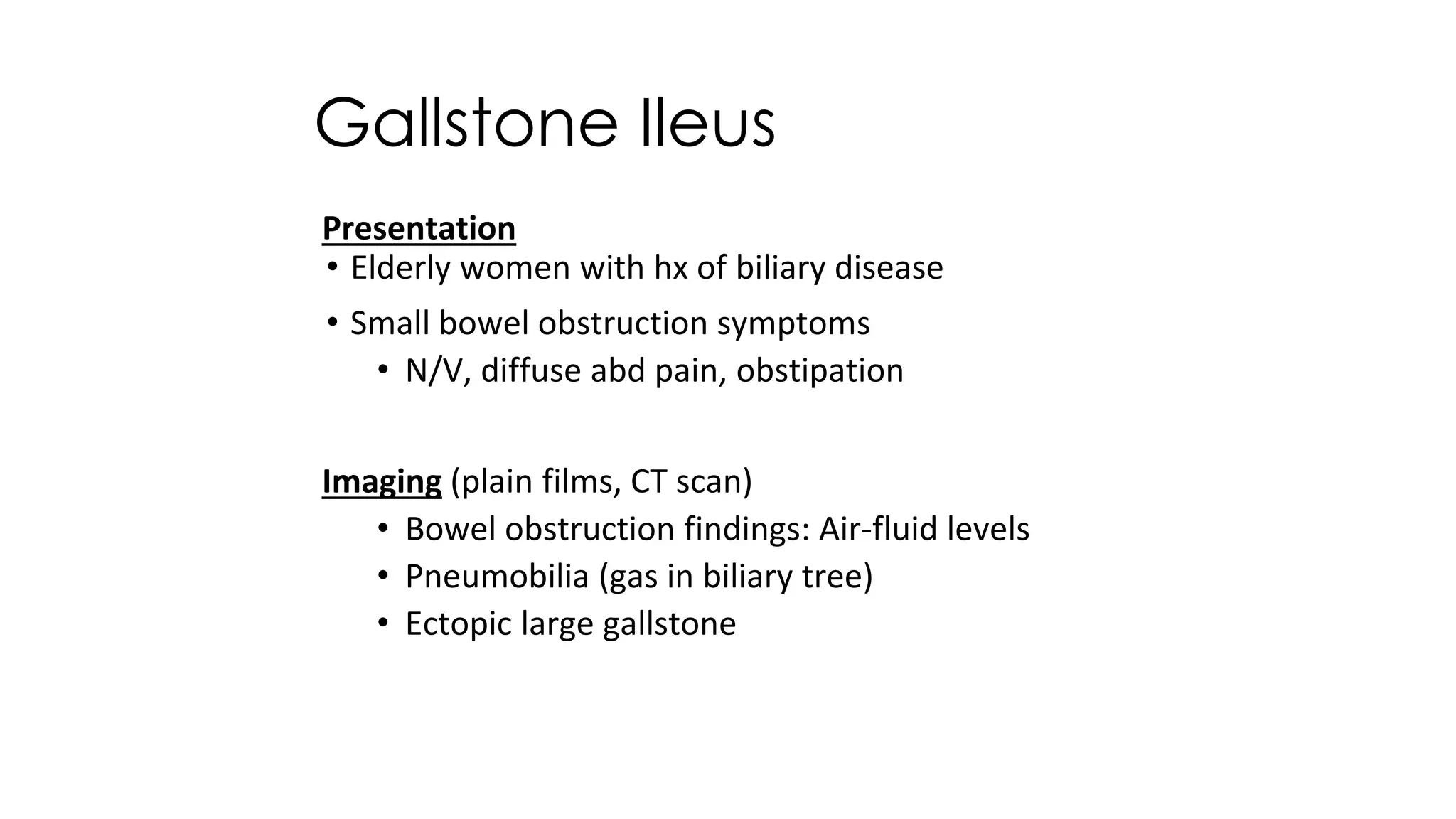 Gallstone Ileus

Presentation
• Elderly women with hx of biliary disease
• Small bowel obstruction symptoms
  • N/V, diffuse abd pain, obstipation

Imaging (plain films, CT scan)
  • Bowel obstruction findings: Air-fluid levels
  • Pneumobilia (gas in biliary tree)
  • Ectopic large gallstone